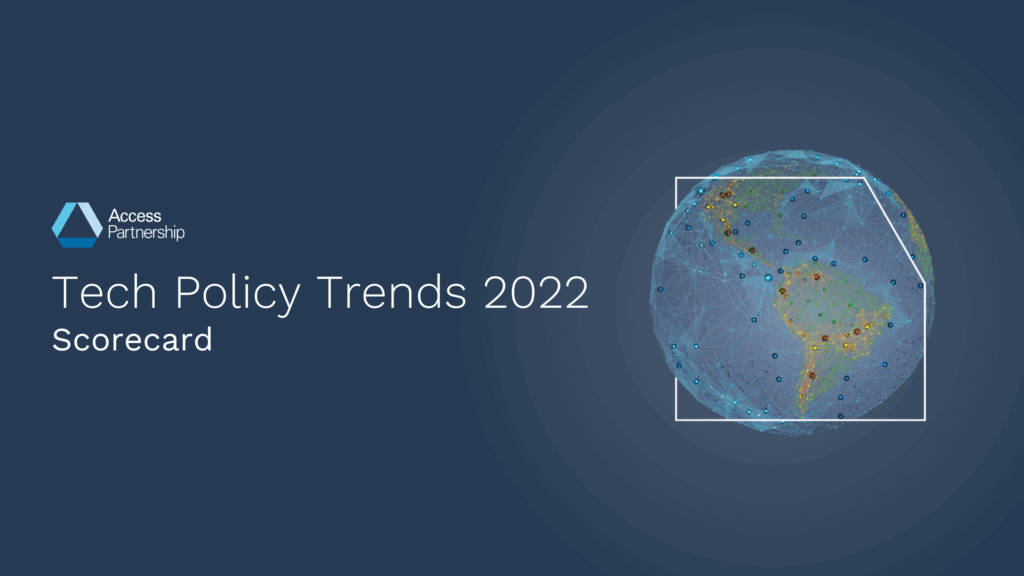 Access Partnership

Tech Policy Trends 2022

Scorecard